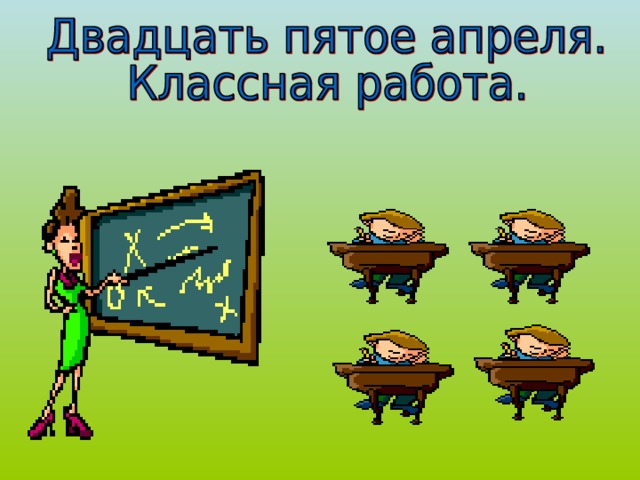 Двадцать пятое апреля.
Классная работа.